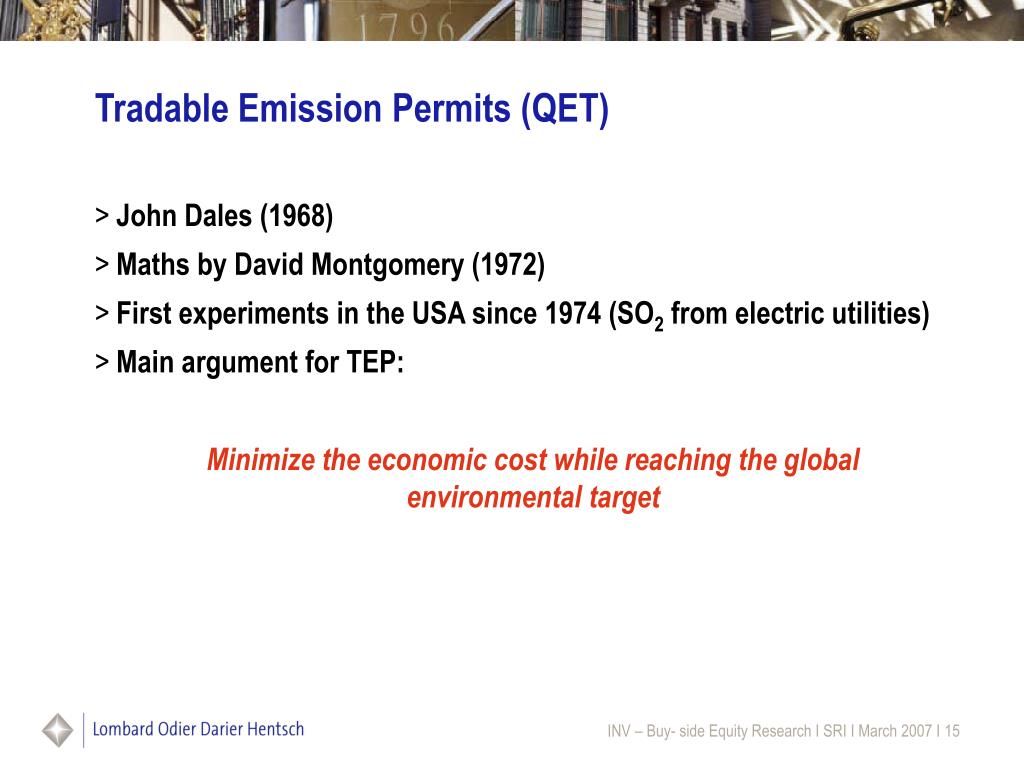 1796

Tradable Emission Permits (QET)

> John Dales (1968)
> Maths by David Montgomery (1972)
> First experiments in the USA since 1974 ($SO_2$ from electric utilities)
> Main argument for TEP:

Minimize the economic cost while reaching the global environmental target

Lombard Odier Darier Hentsch

INV – Buy- side Equity Research I SRI I March 2007 I 15